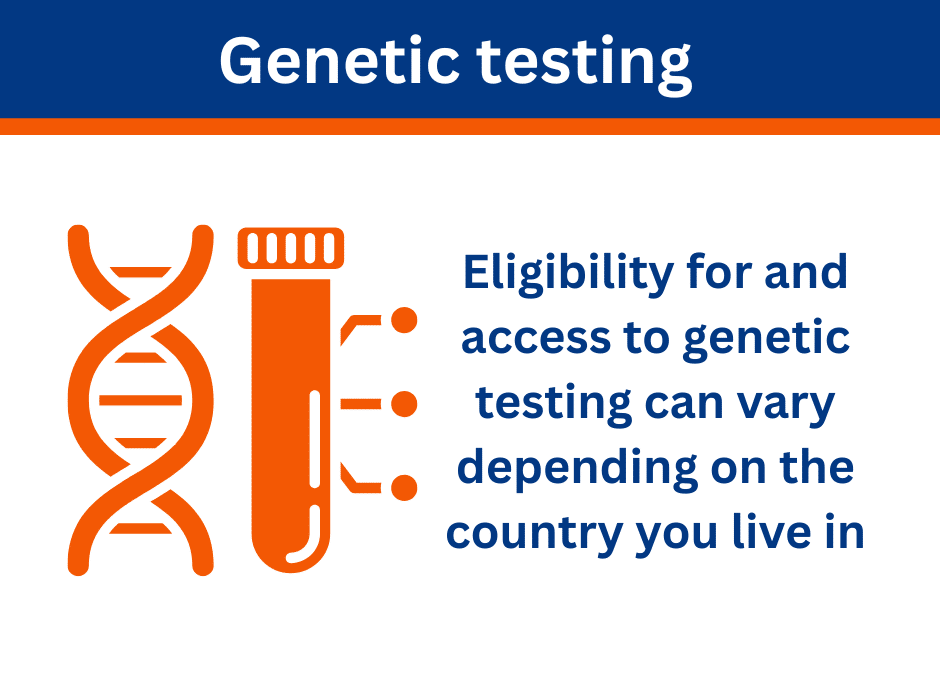 Genetic testing

Eligibility for and access to genetic testing can vary depending on the country you live in